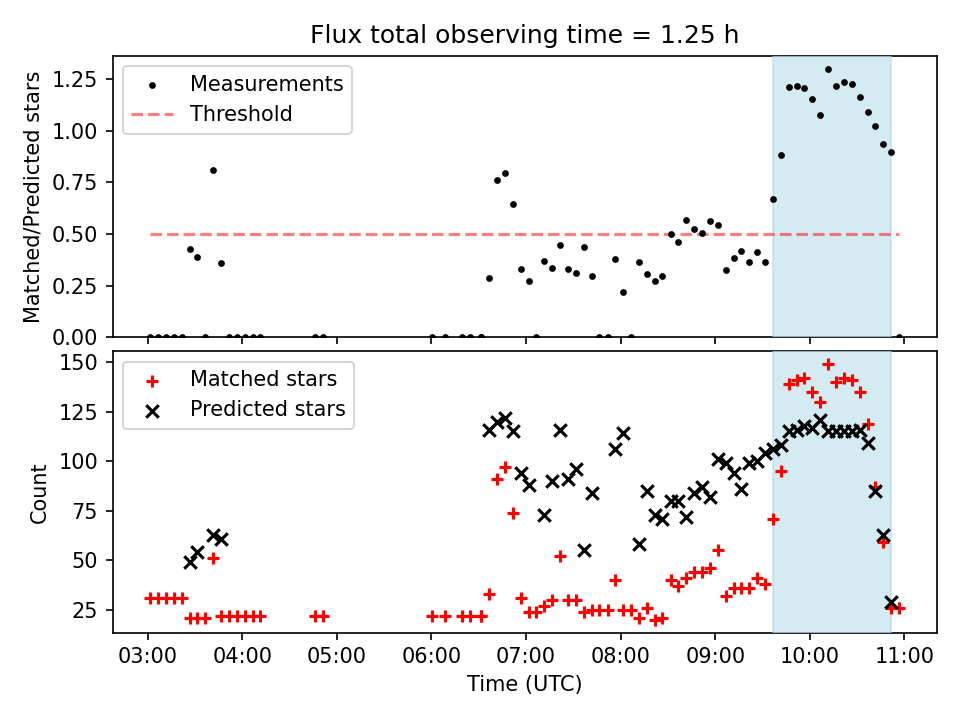 Flux total observing time = 1.25 h

Matched/Predicted stars

1.25
1.00
0.75
0.50
0.25
0.00

Measurements
Threshold

Count

150
125
100
75
50
25

Matched stars
Predicted stars

03:00
04:00
05:00
06:00
07:00
08:00
09:00
10:00
11:00

Time (UTC)